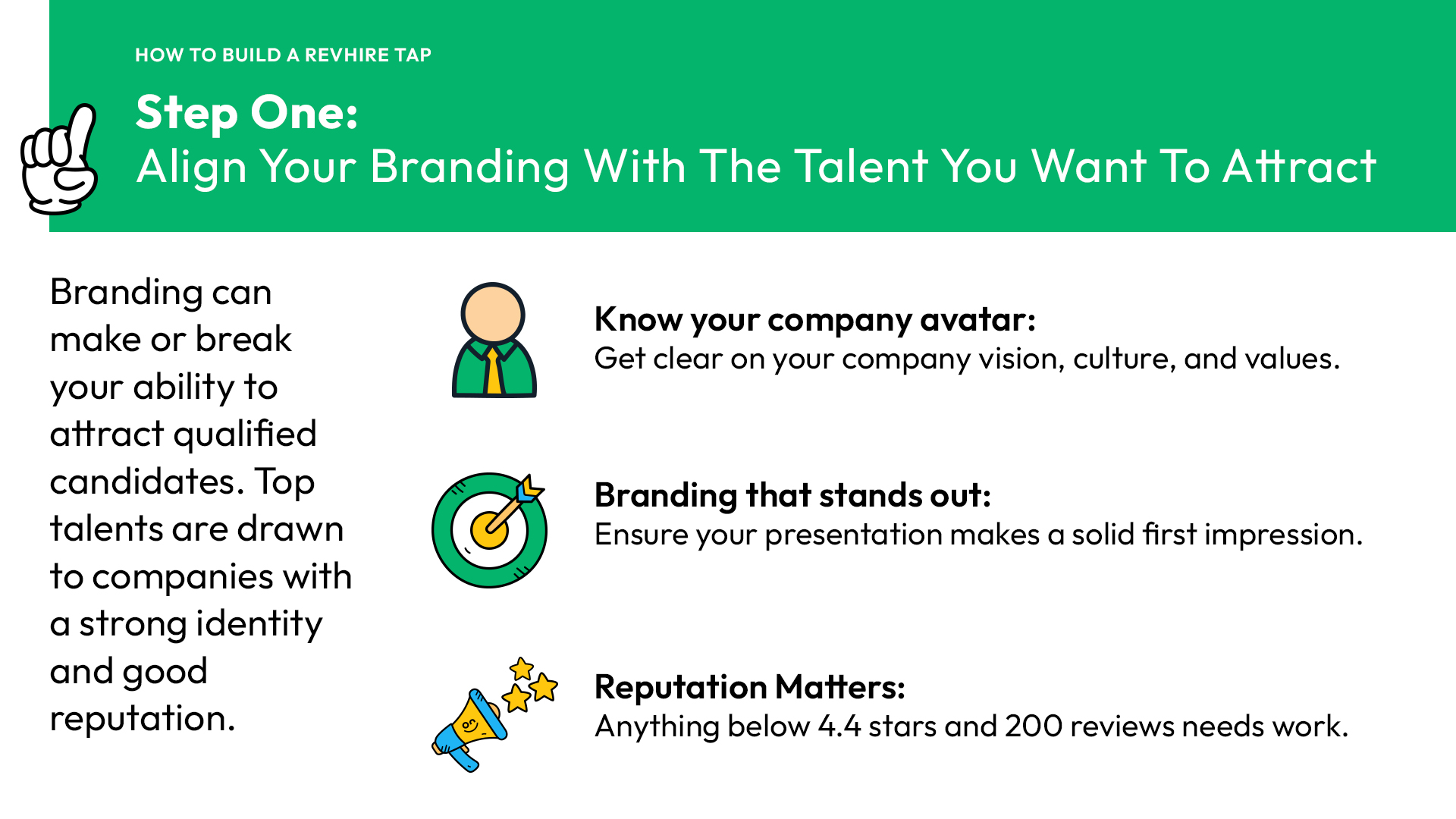 HOW TO BUILD A REVHIRE TAP

Step One:
Align Your Branding With The Talent You Want To Attract

Branding can make or break your ability to attract qualified candidates. Top talents are drawn to companies with a strong identity and good reputation.

Know your company avatar:
Get clear on your company vision, culture, and values.

Branding that stands out:
Ensure your presentation makes a solid first impression.

Reputation Matters:
Anything below 4.4 stars and 200 reviews needs work.